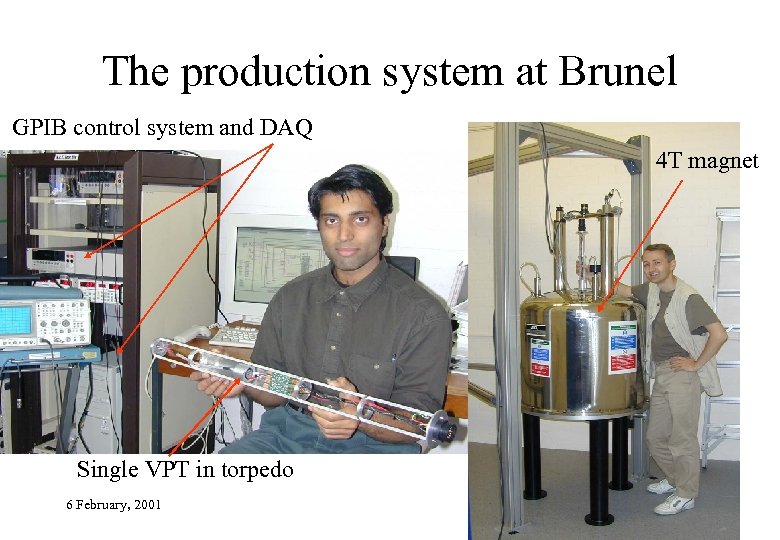 The production system at Brunel

GPIB control system and DAQ

4T magnet

Single VPT in torpedo

6 February, 2001